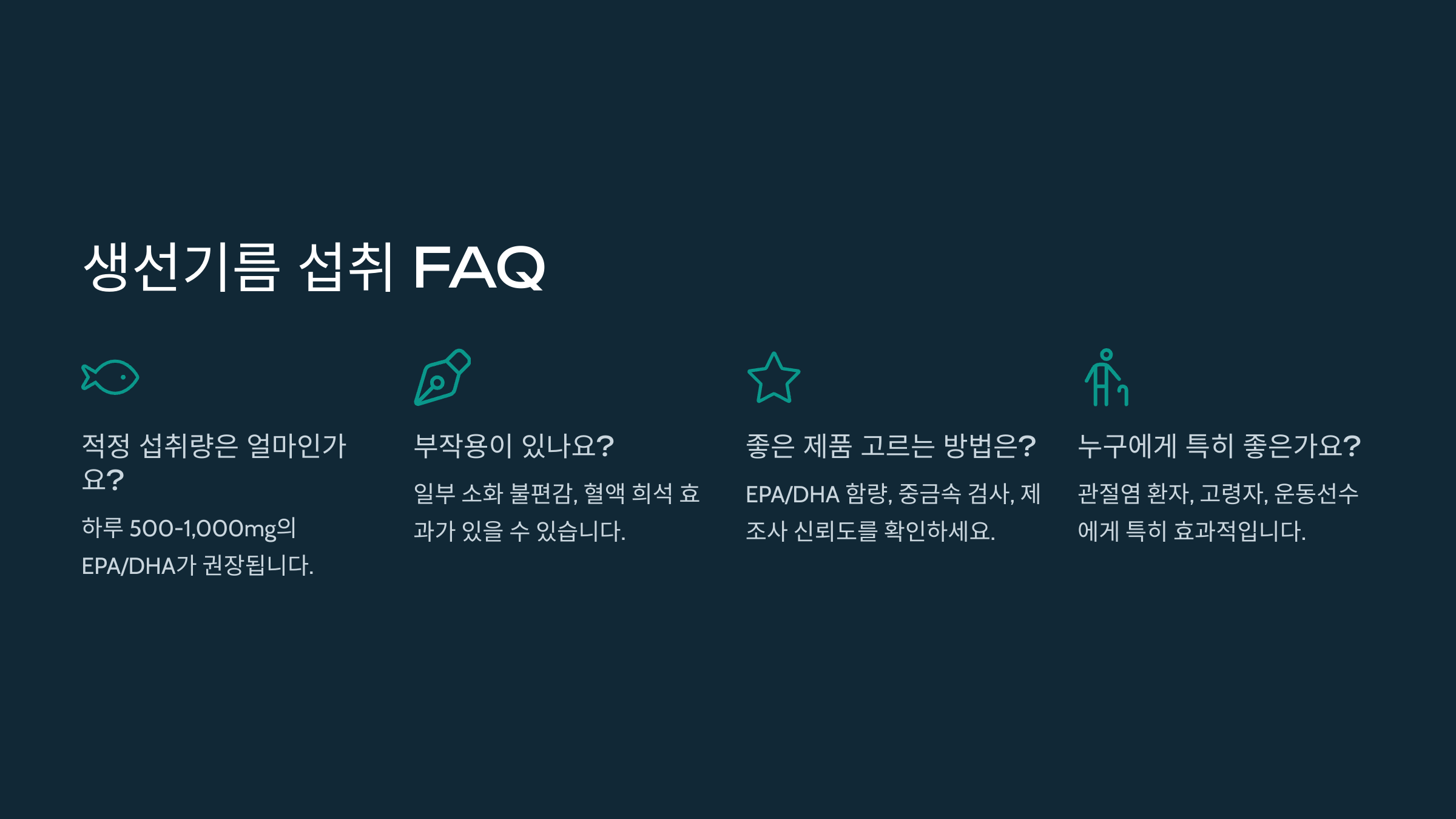 생선기름 섭취 FAQ

적정 섭취량은 얼마인가요?

하루 500-1,000mg의 EPA/DHA가 권장됩니다.

부작용이 있나요?

일부 소화 불편감, 혈액 희석 효과가 있을 수 있습니다.

좋은 제품 고르는 방법은?

EPA/DHA 함량, 중금속 검사, 제조사 신뢰도를 확인하세요.

누구에게 특히 좋은가요?

관절염 환자, 고령자, 운동선수에게 특히 효과적입니다.